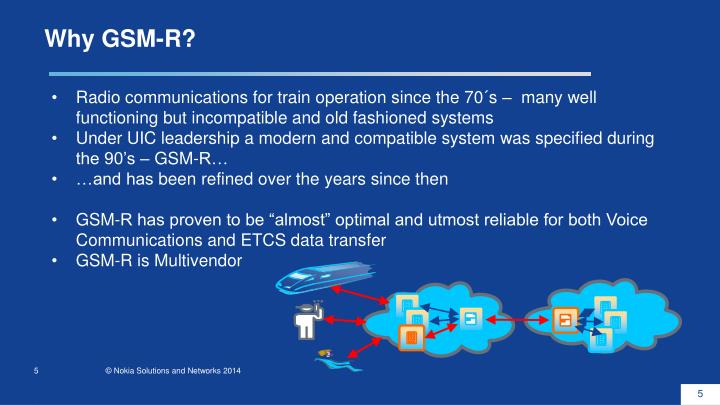 Why GSM-R?

• Radio communications for train operation since the 70´s – many well functioning but incompatible and old fashioned systems
• Under UIC leadership a modern and compatible system was specified during the 90's – GSM-R…
• …and has been refined over the years since then

• GSM-R has proven to be "almost" optimal and utmost reliable for both Voice Communications and ETCS data transfer
• GSM-R is Multivendor

5 © Nokia Solutions and Networks 2014

5